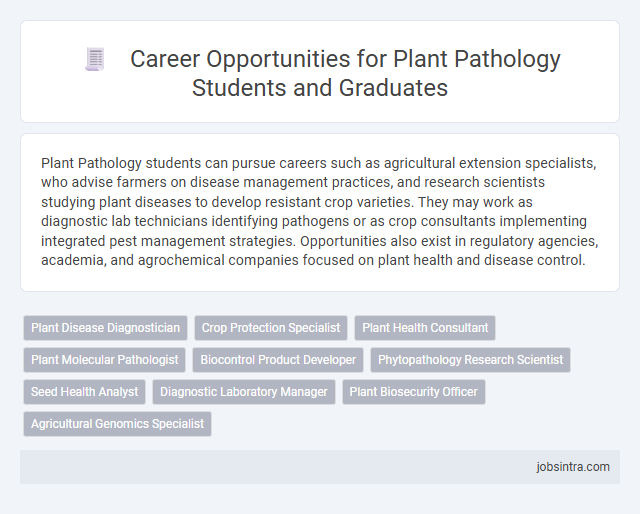 Career Opportunities for Plant Pathology Students and Graduates

Plant Pathology students can pursue careers such as agricultural extension specialists, who advise farmers on disease management practices, and research scientists studying plant diseases to develop resistant crop varieties. They may work as diagnostic lab technicians identifying pathogens or as crop consultants implementing integrated pest management strategies. Opportunities also exist in regulatory agencies, academia, and agrochemical companies focused on plant health and disease control.

Plant Disease Diagnostician
Crop Protection Specialist
Plant Health Consultant
Plant Molecular Pathologist
Biocontrol Product Developer
Phytopathology Research Scientist
Seed Health Analyst
Diagnostic Laboratory Manager
Plant Biosecurity Officer
Agricultural Genomics Specialist

jobsintra.com